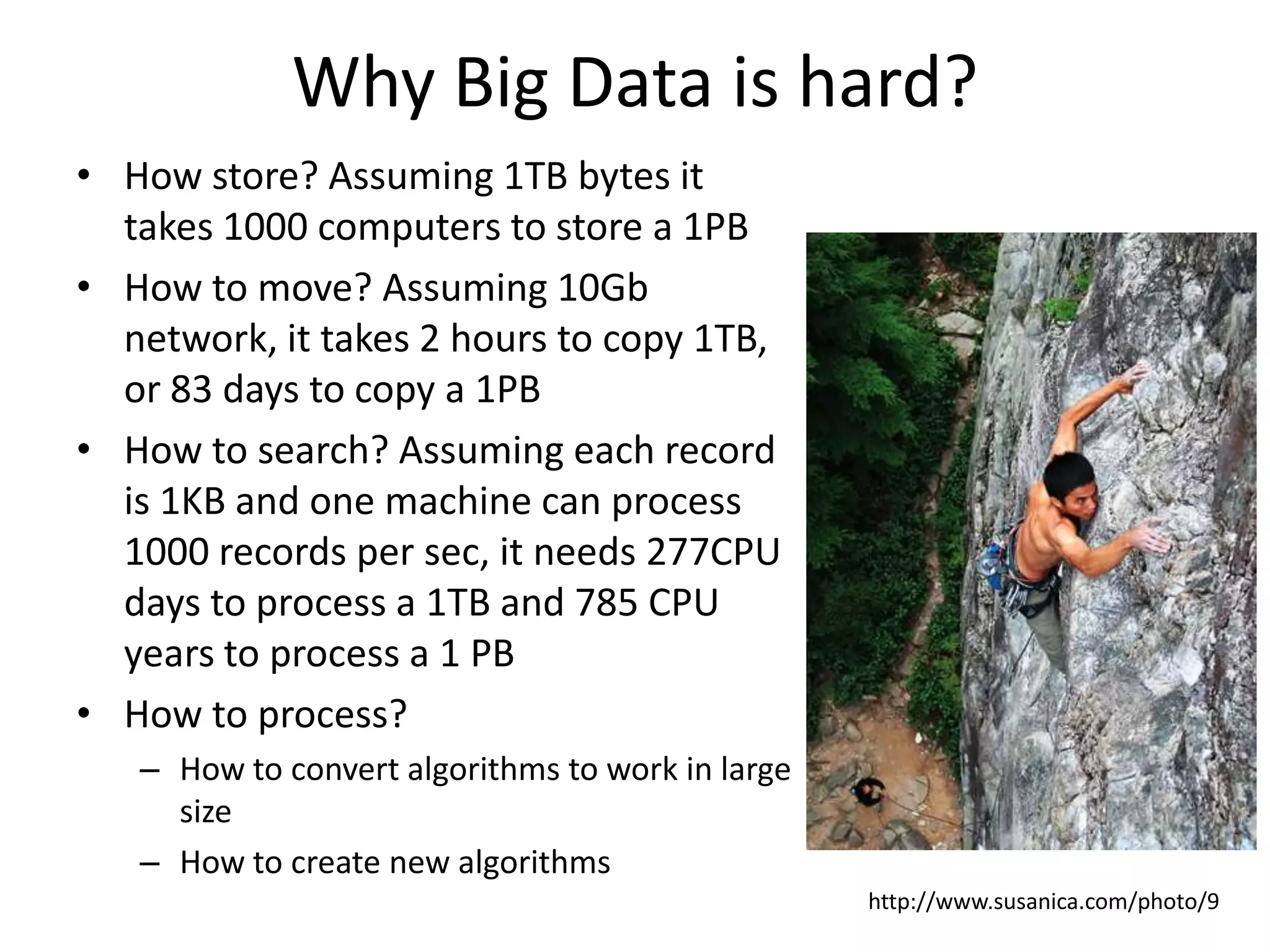 Why Big Data is hard?

• How store? Assuming 1TB bytes it takes 1000 computers to store a 1PB
• How to move? Assuming 10Gb network, it takes 2 hours to copy 1TB, or 83 days to copy a 1PB
• How to search? Assuming each record is 1KB and one machine can process 1000 records per sec, it needs 277CPU days to process a 1TB and 785 CPU years to process a 1 PB
• How to process?
  – How to convert algorithms to work in large size
  – How to create new algorithms

http://www.susanica.com/photo/9